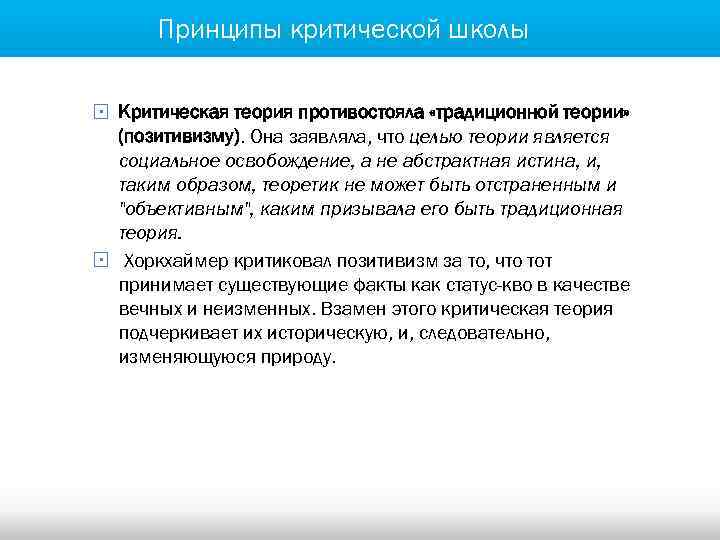 Принципы критической школы

Критическая теория противостояла «традиционной теории» (позитивизму). Она заявляла, что целью теории является социальное освобождение, а не абстрактная истина, и, таким образом, теоретик не может быть отстраненным и "объективным", каким призывала его быть традиционная теория.

Хоркхаймер критиковал позитивизм за то, что тот принимает существующие факты как статус-кво в качестве вечных и неизменных. Взамен этого критическая теория подчеркивает их историческую, и, следовательно, изменяющуюся природу.